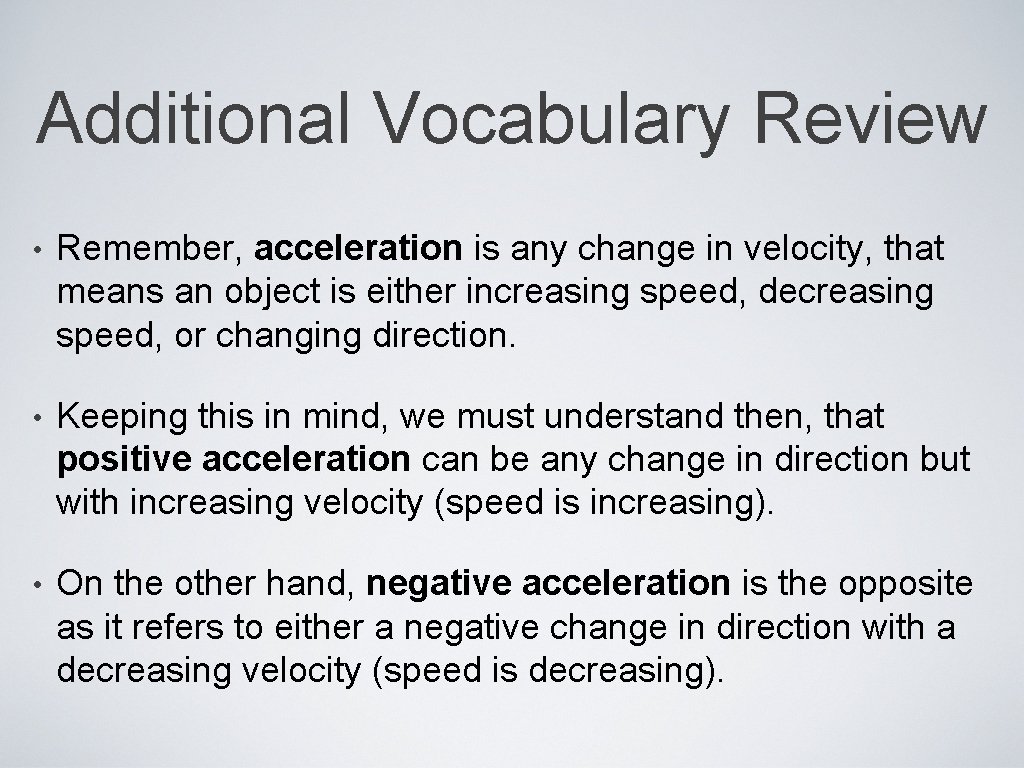 Additional Vocabulary Review

• Remember, acceleration is any change in velocity, that means an object is either increasing speed, decreasing speed, or changing direction.

• Keeping this in mind, we must understand then, that positive acceleration can be any change in direction but with increasing velocity (speed is increasing).

• On the other hand, negative acceleration is the opposite as it refers to either a negative change in direction with a decreasing velocity (speed is decreasing).